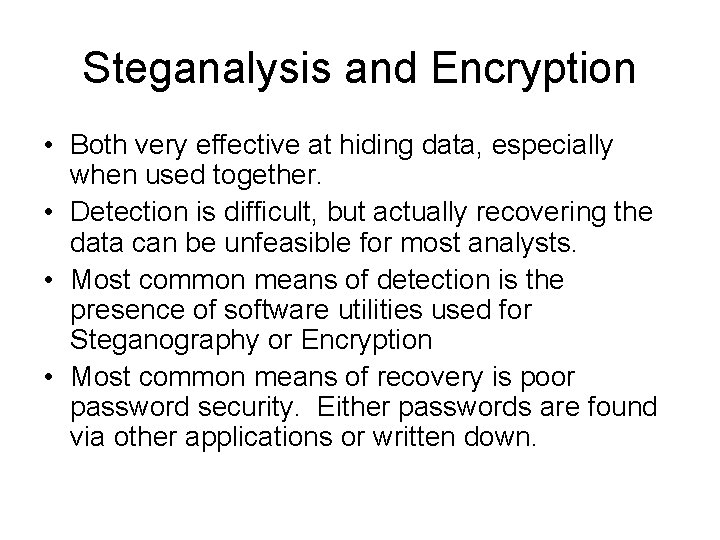 Steganalysis and Encryption

• Both very effective at hiding data, especially when used together.

• Detection is difficult, but actually recovering the data can be unfeasible for most analysts.

• Most common means of detection is the presence of software utilities used for Steganography or Encryption

• Most common means of recovery is poor password security. Either passwords are found via other applications or written down.